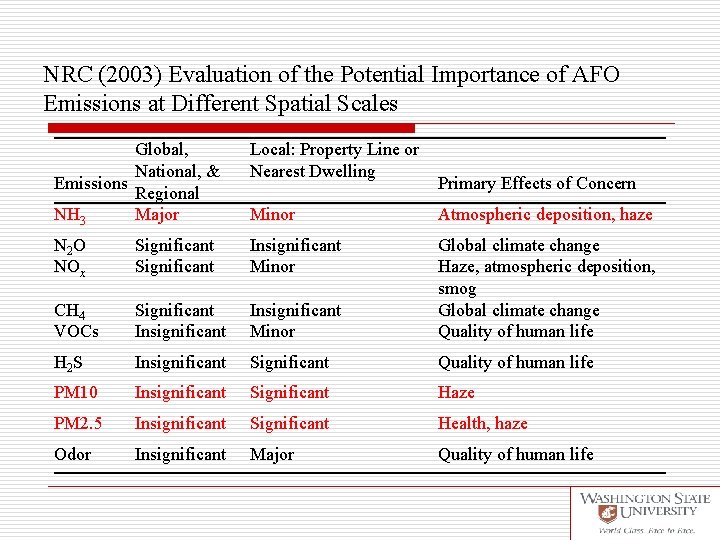 NRC (2003) Evaluation of the Potential Importance of AFO Emissions at Different Spatial Scales

| Emissions | Global, National, & Regional | Local: Property Line or Nearest Dwelling | Primary Effects of Concern |
|---|---|---|---|
| $NH_3$ | Major | Minor | Atmospheric deposition, haze |
| $N_2O$ | Significant | Insignificant | Global climate change |
| $NO_x$ | Significant | Minor | Haze, atmospheric deposition, smog |
| $CH_4$ | Significant | Insignificant | Global climate change |
| VOCs | Insignificant | Minor | Quality of human life |
| $H_2S$ | Insignificant | Significant | Quality of human life |
| PM10 | Insignificant | Significant | Haze |
| PM2.5 | Insignificant | Significant | Health, haze |
| Odor | Insignificant | Major | Quality of human life |

WASHINGTON STATE UNIVERSITY
World Class. Face to Face.